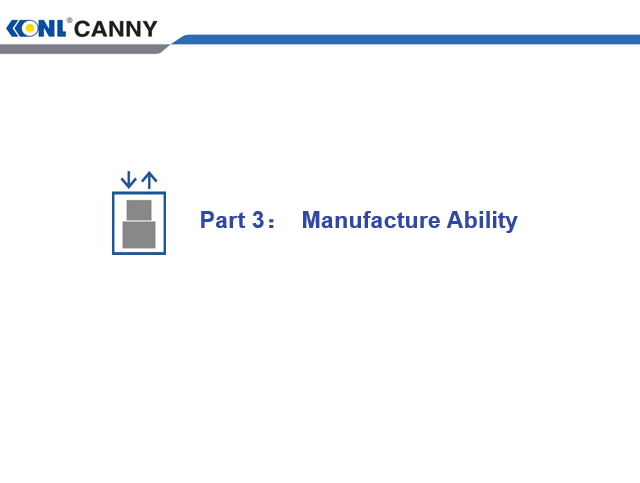 KONL® CANNY

Part 3： Manufacture Ability